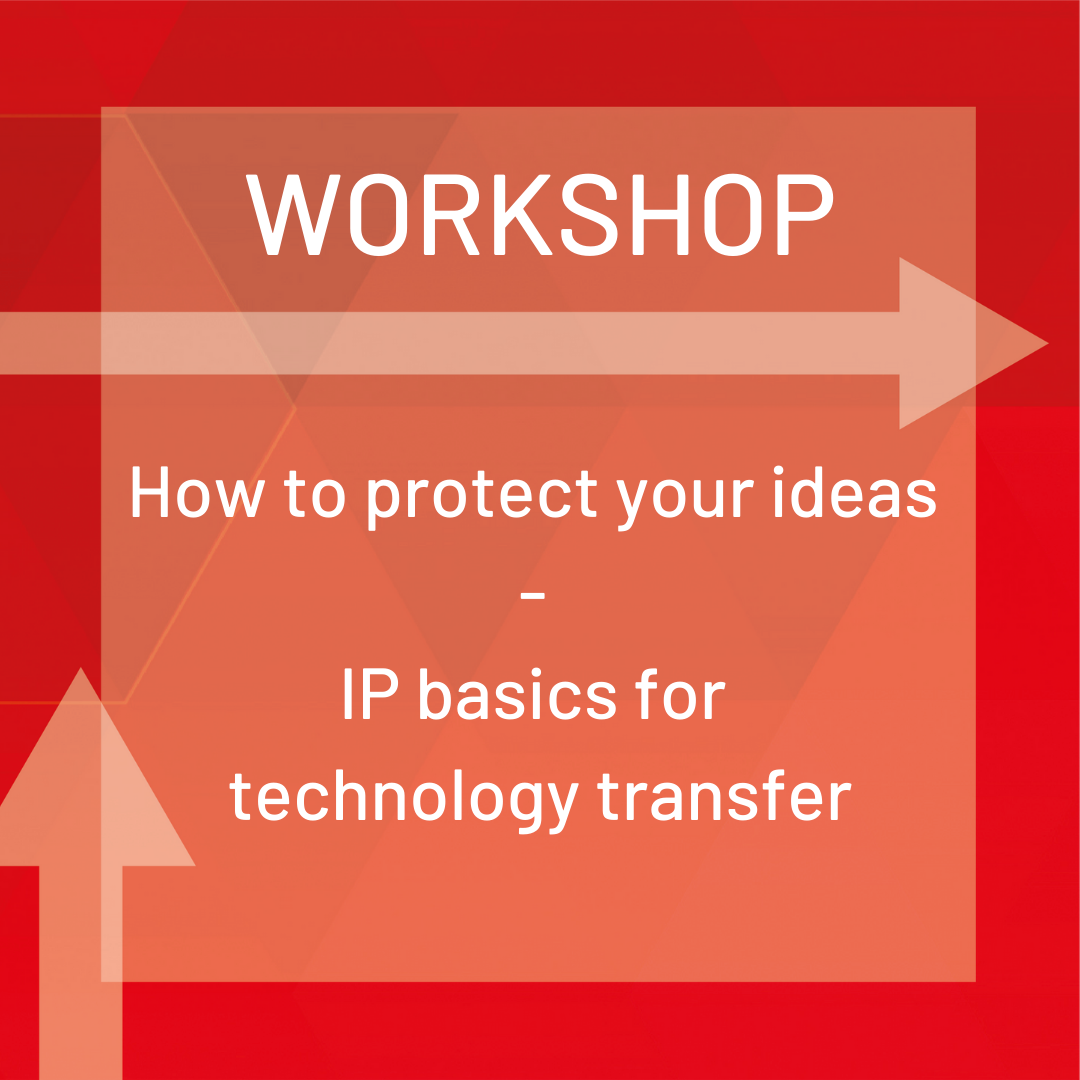 WORKSHOP

How to protect your ideas
-
IP basics for technology transfer